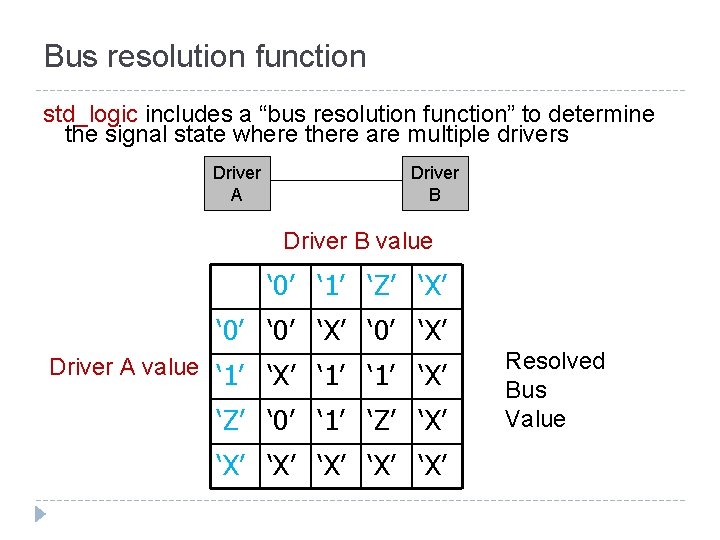 Bus resolution function

std_logic includes a “bus resolution function” to determine the signal state where there are multiple drivers

Driver A

Driver B

Driver B value

Driver A value

| | ‘0’ | ‘1’ | ‘Z’ | ‘X’ |
|---|---|---|---|---|
| ‘0’ | ‘0’ | ‘X’ | ‘0’ | ‘X’ |
| ‘1’ | ‘X’ | ‘1’ | ‘1’ | ‘X’ |
| ‘Z’ | ‘0’ | ‘1’ | ‘Z’ | ‘X’ |
| ‘X’ | ‘X’ | ‘X’ | ‘X’ | ‘X’ |

Resolved Bus Value